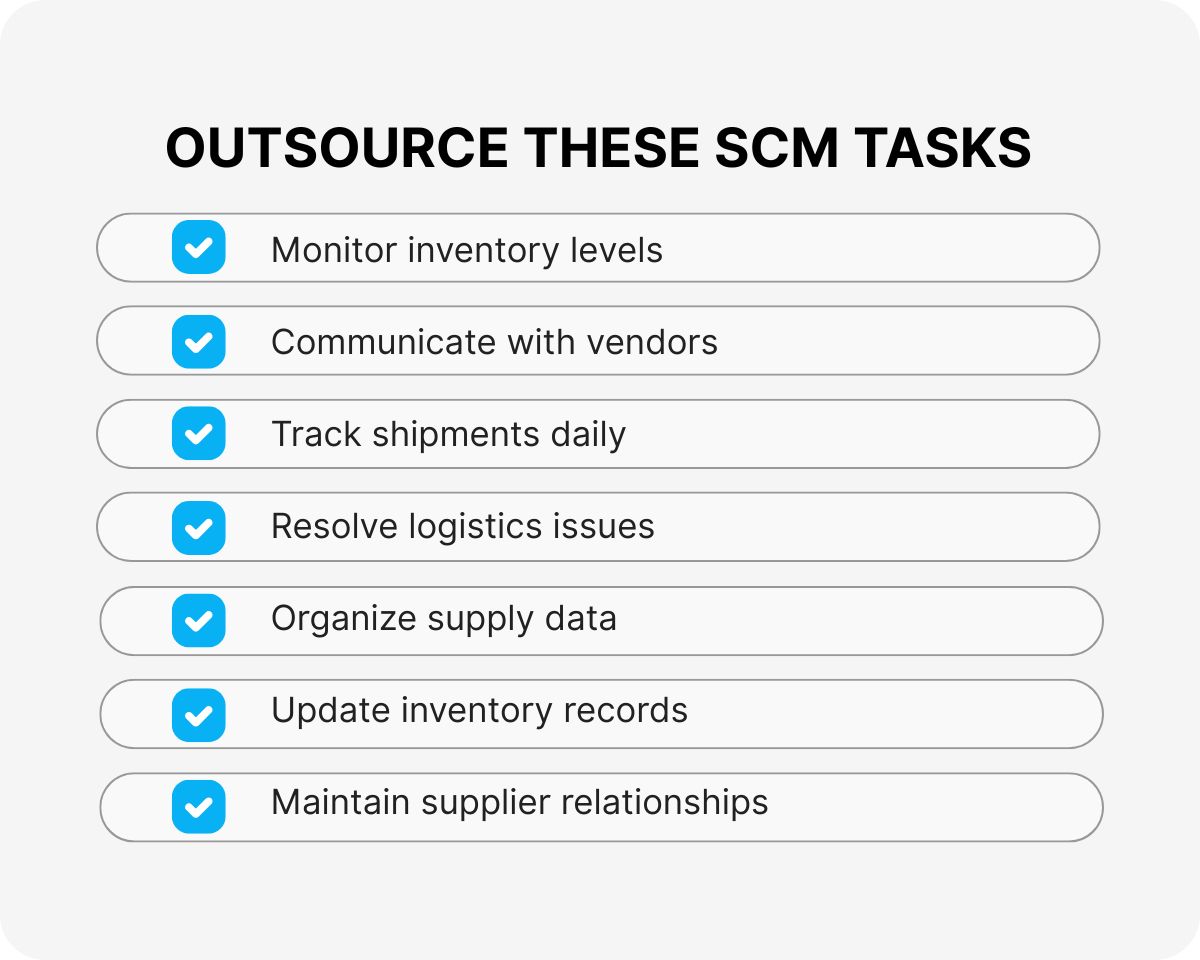 OUTSOURCE THESE SCM TASKS

Monitor inventory levels

Communicate with vendors

Track shipments daily

Resolve logistics issues

Organize supply data

Update inventory records

Maintain supplier relationships